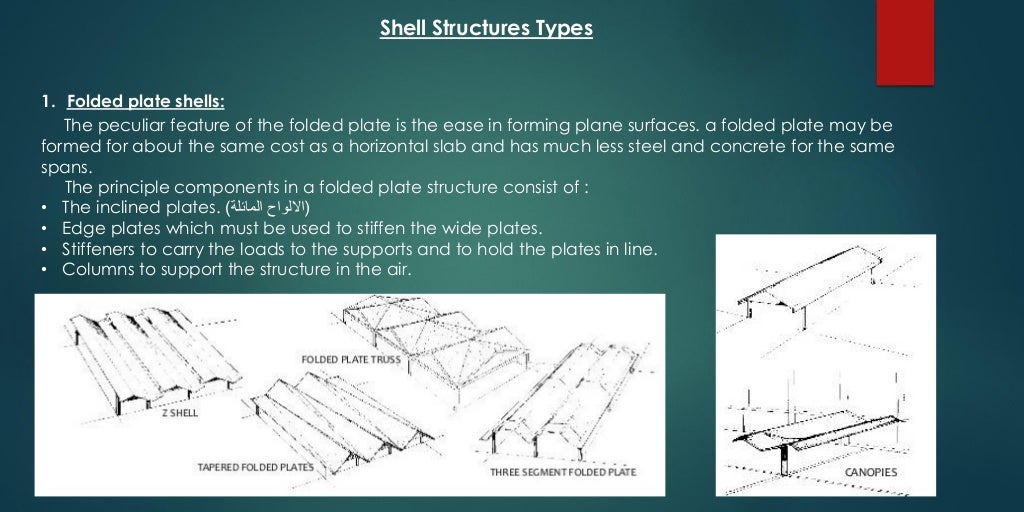 Shell Structures Types

1. Folded plate shells:

The peculiar feature of the folded plate is the ease in forming plane surfaces. a folded plate may be formed for about the same cost as a horizontal slab and has much less steel and concrete for the same spans.

The principle components in a folded plate structure consist of :

• The inclined plates. (الالواح المائلة)
• Edge plates which must be used to stiffen the wide plates.
• Stiffeners to carry the loads to the supports and to hold the plates in line.
• Columns to support the structure in the air.

FOLDED PLATE TRUSS

Z SHELL

TAPERED FOLDED PLATES

THREE SEGMENT FOLDED PLATE

CANOPIES